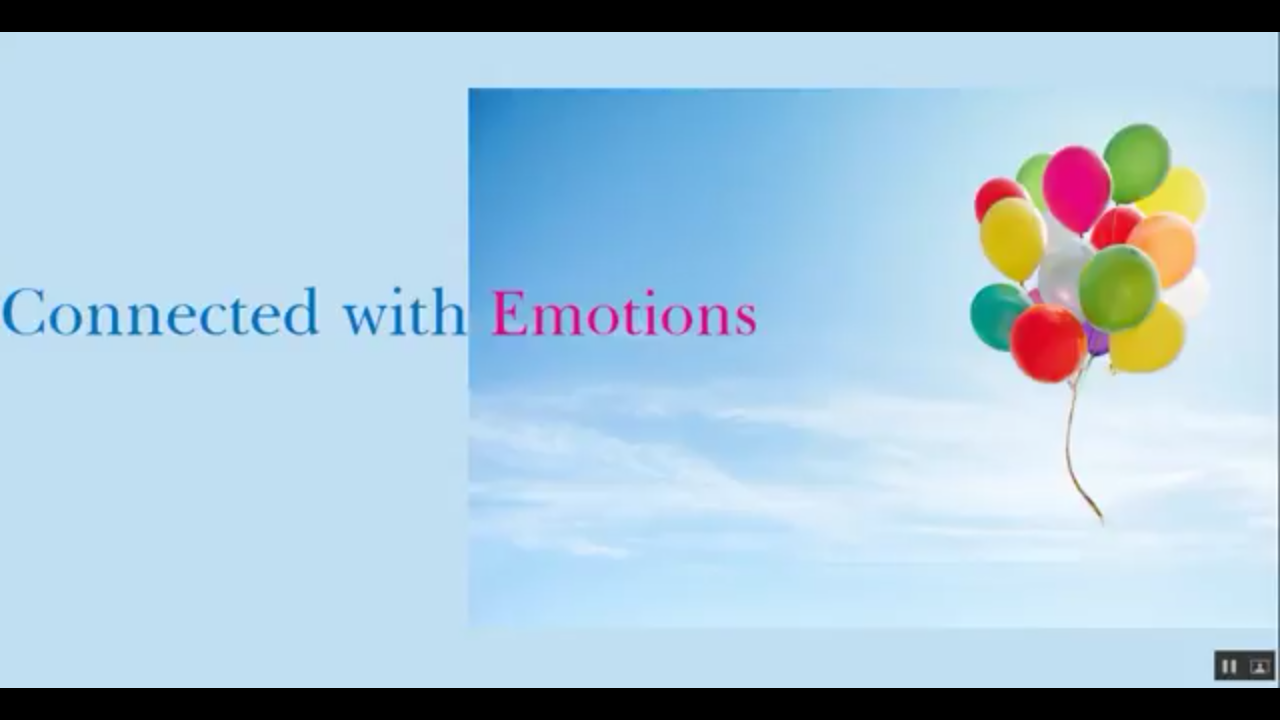 Connected with Emotions